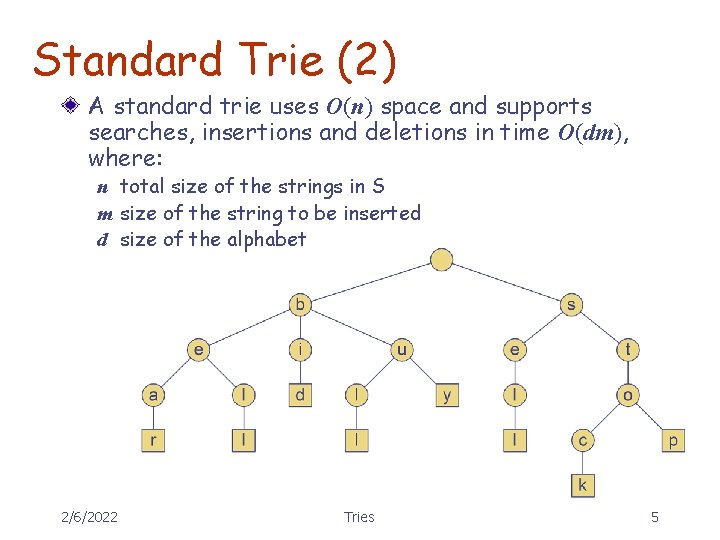 Standard Trie (2)

A standard trie uses $O(n)$ space and supports searches, insertions and deletions in time $O(dm)$, where:

$n$ total size of the strings in S
$m$ size of the string to be inserted
$d$ size of the alphabet

b
s
e
i
u
e
t
a
l
d
l
y
l
o
r
l
l
l
c
p
k

2/6/2022
Tries
5